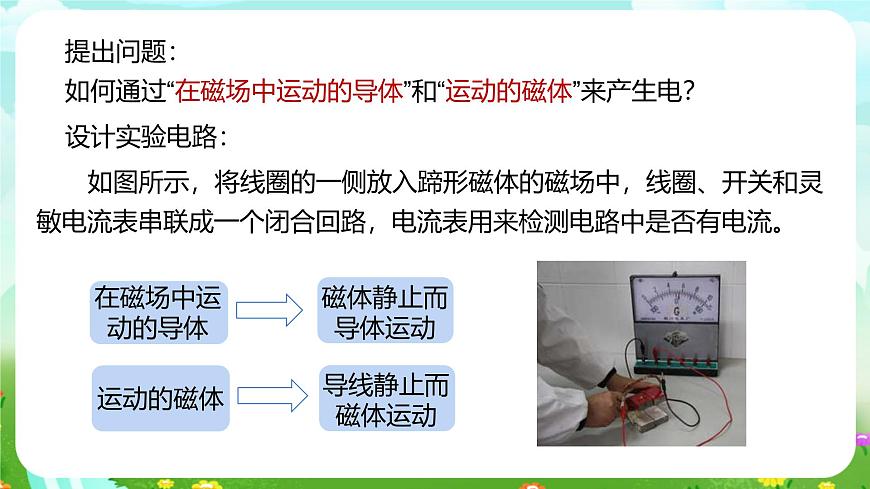 提出问题：

如何通过“在磁场中运动的导体”和“运动的磁体”来产生电？

设计实验电路：

如图所示，将线圈的一侧放入蹄形磁体的磁场中，线圈、开关和灵敏电流表串联成一个闭合回路，电流表用来检测电路中是否有电流。

在磁场中运动的导体

磁体静止而导体运动

运动的磁体

导线静止而磁体运动

G